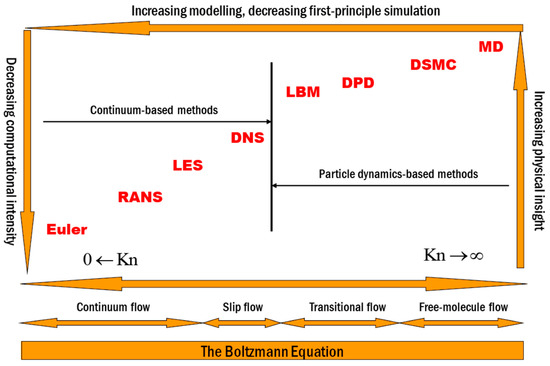 Increasing modelling, decreasing first-principle simulation

Decreasing computational intensity

Increasing physical insight

MD

DSMC

DPD

LBM

Continuum-based methods

DNS

LES

Particle dynamics-based methods

RANS

Euler

$0 \leftarrow Kn$

$Kn \rightarrow \infty$

Continuum flow

Slip flow

Transitional flow

Free-molecule flow

The Boltzmann Equation